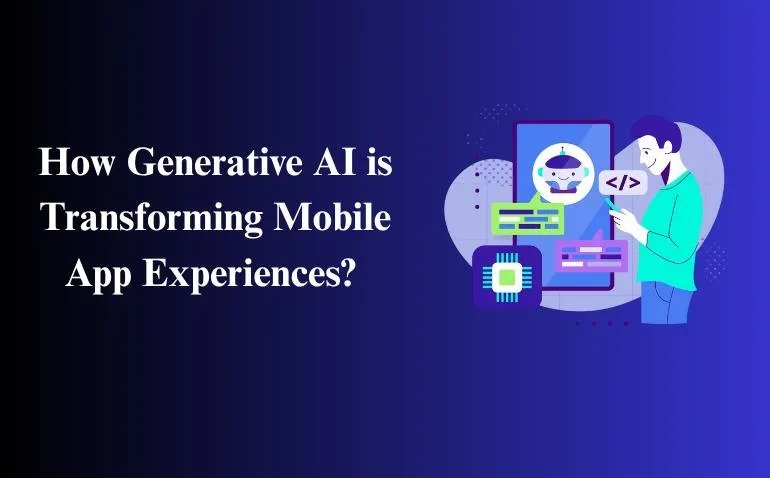 How Generative AI is Transforming Mobile App Experiences?

</>